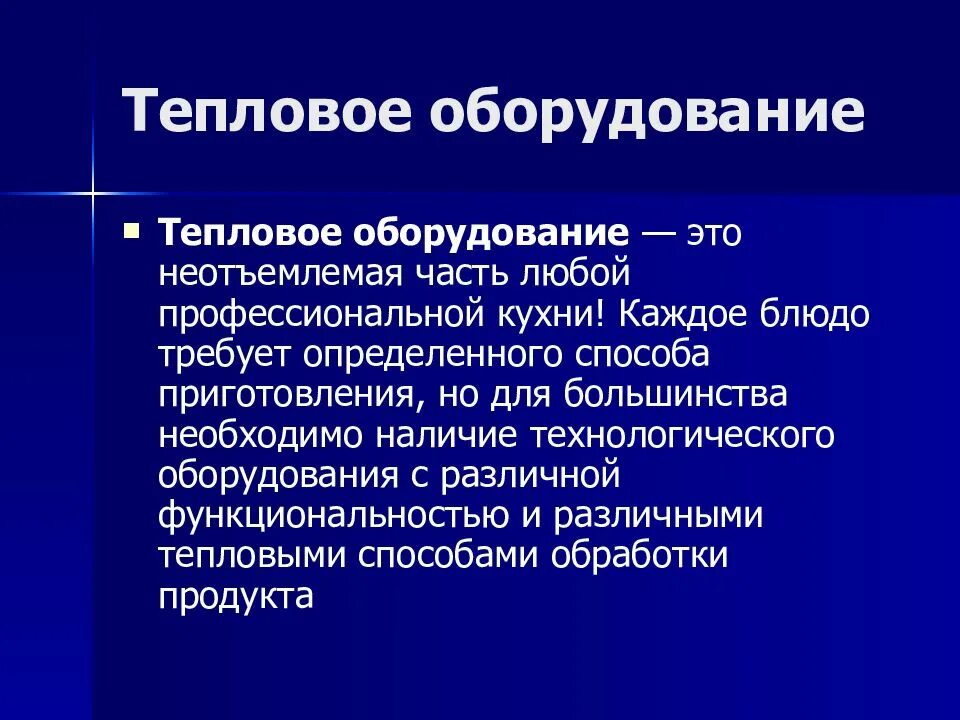 Тепловое оборудование

Тепловое оборудование — это неотъемлемая часть любой профессиональной кухни! Каждое блюдо требует определенного способа приготовления, но для большинства необходимо наличие технологического оборудования с различной функциональностью и различными тепловыми способами обработки продукта